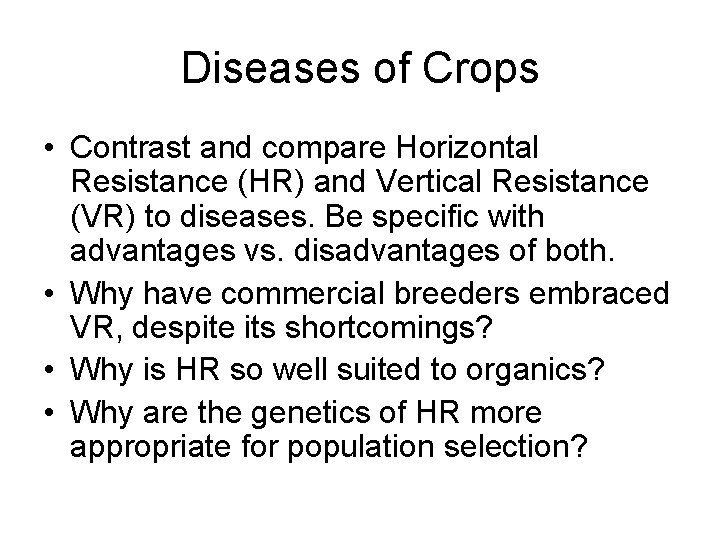 Diseases of Crops

• Contrast and compare Horizontal Resistance (HR) and Vertical Resistance (VR) to diseases. Be specific with advantages vs. disadvantages of both.
• Why have commercial breeders embraced VR, despite its shortcomings?
• Why is HR so well suited to organics?
• Why are the genetics of HR more appropriate for population selection?